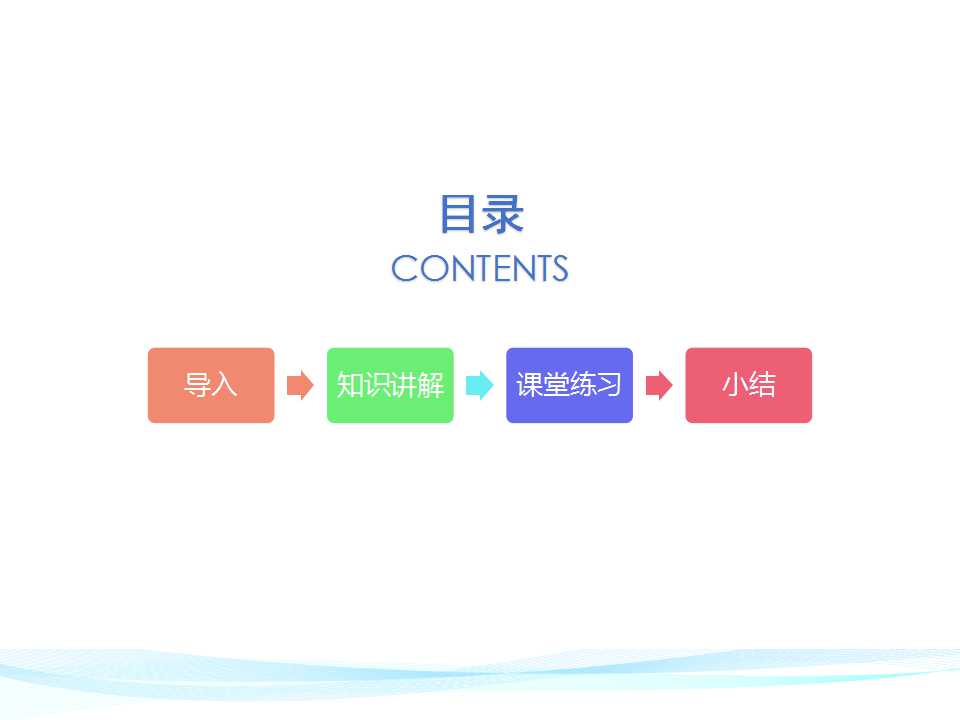 目录
CONTENTS

导入

知识讲解

课堂练习

小结